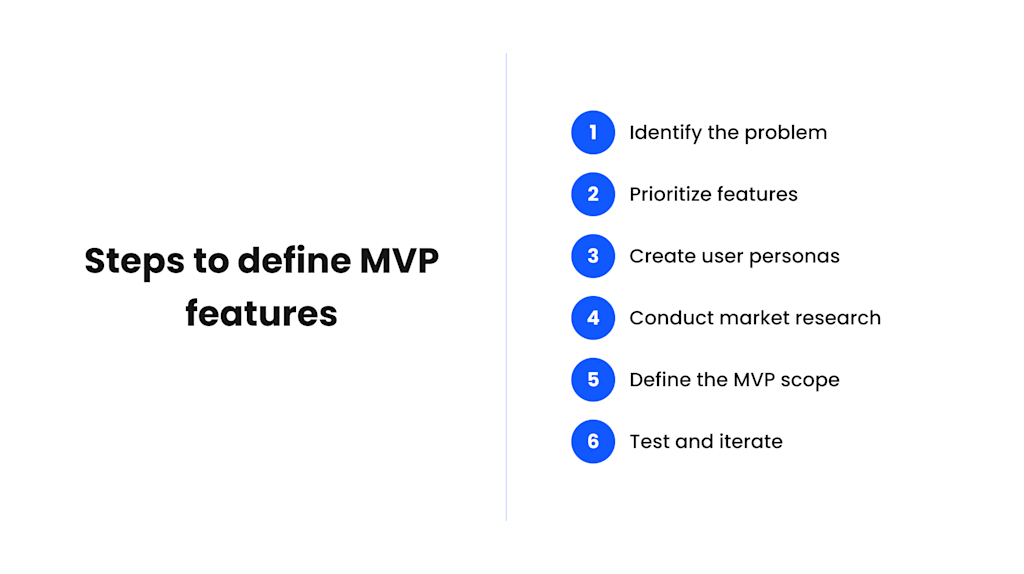 Steps to define MVP features

1 Identify the problem

2 Prioritize features

3 Create user personas

4 Conduct market research

5 Define the MVP scope

6 Test and iterate